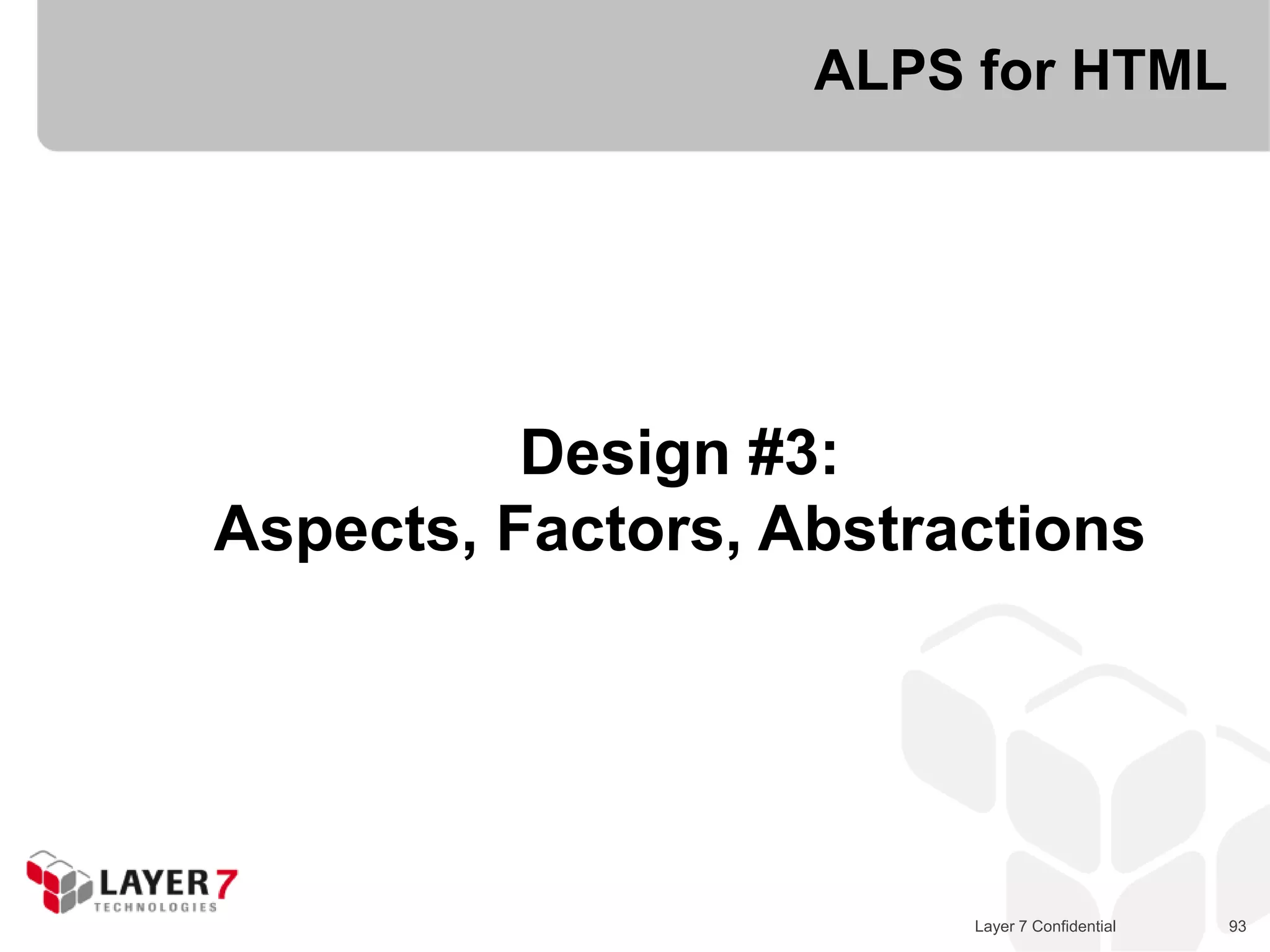 ALPS for HTML

Design #3:
Aspects, Factors, Abstractions

LAYER 7
TECHNOLOGIES

Layer 7 Confidential

93